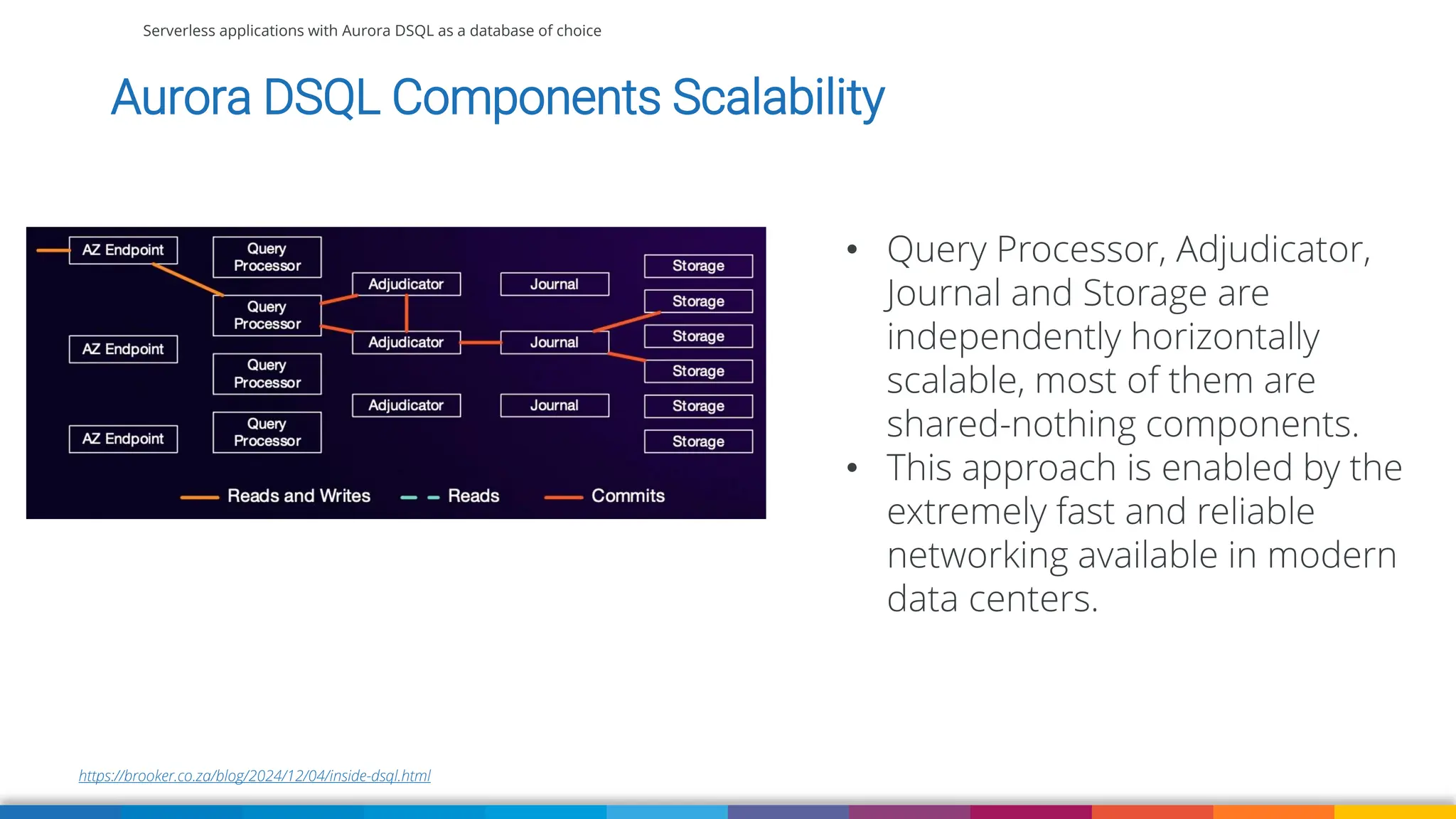 Serverless applications with Aurora DSQL as a database of choice

Aurora DSQL Components Scalability

AZ Endpoint
AZ Endpoint
AZ Endpoint
Query Processor
Query Processor
Query Processor
Query Processor
Adjudicator
Adjudicator
Adjudicator
Journal
Journal
Journal
Storage
Storage
Storage
Storage
Storage
Storage

Reads and Writes
Reads
Commits

• Query Processor, Adjudicator, Journal and Storage are independently horizontally scalable, most of them are shared-nothing components.
• This approach is enabled by the extremely fast and reliable networking available in modern data centers.

https://brooker.co.za/blog/2024/12/04/inside-dsql.html